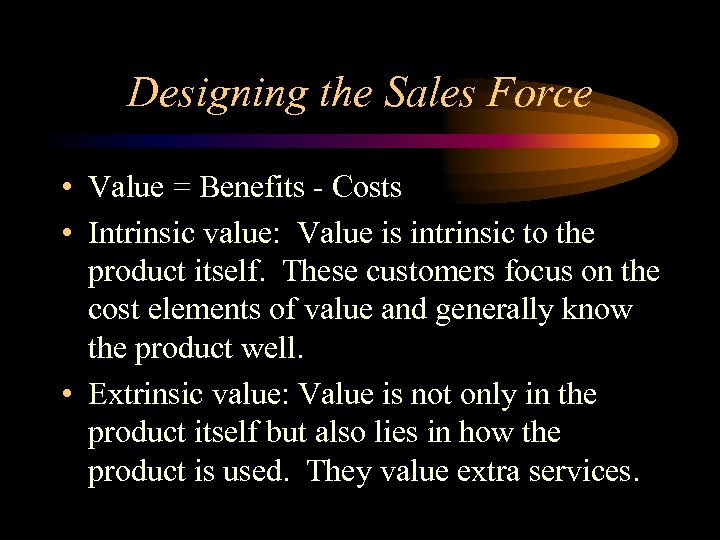 Designing the Sales Force

• Value = Benefits - Costs
• Intrinsic value: Value is intrinsic to the product itself. These customers focus on the cost elements of value and generally know the product well.
• Extrinsic value: Value is not only in the product itself but also lies in how the product is used. They value extra services.